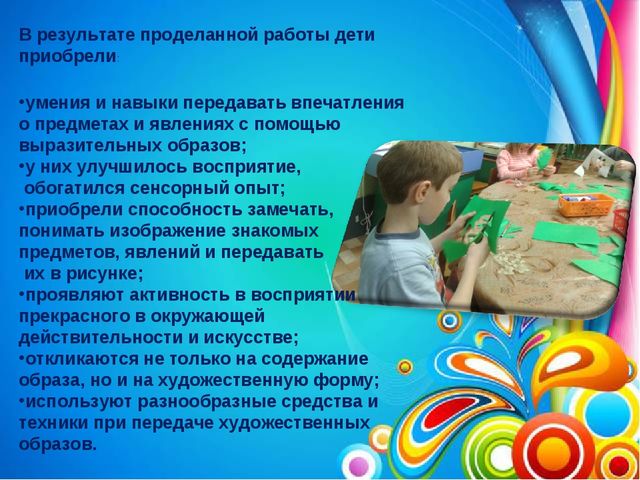 В результате проделанной работы дети приобрели:

•умения и навыки передавать впечатления о предметах и явлениях с помощью выразительных образов;
•у них улучшилось восприятие, обогатился сенсорный опыт;
•приобрели способность замечать, понимать изображение знакомых предметов, явлений и передавать их в рисунке;
•проявляют активность в восприятии прекрасного в окружающей действительности и искусстве;
•откликаются не только на содержание образа, но и на художественную форму;
•используют разнообразные средства и техники при передаче художественных образов.